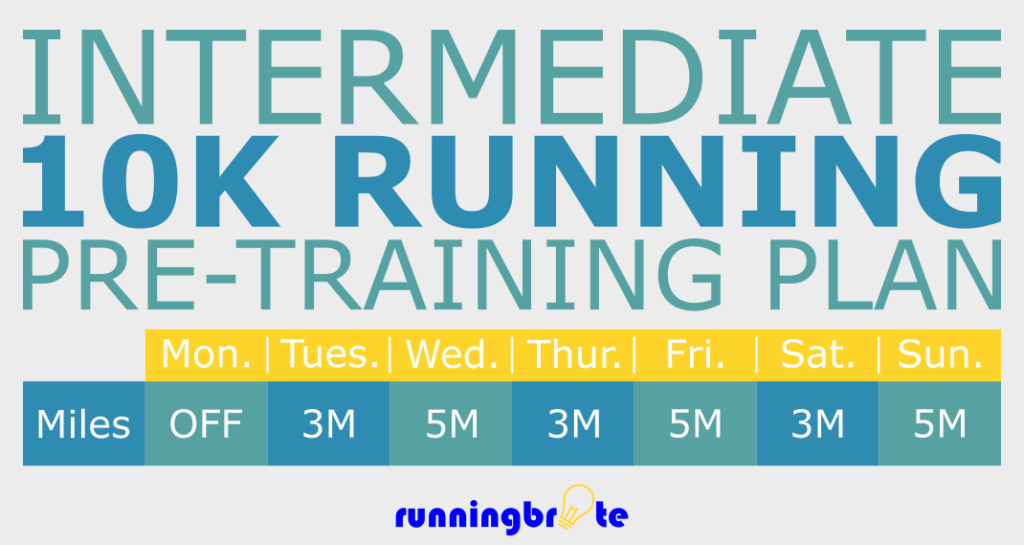 INTERMEDIATE
10K RUNNING
PRE-TRAINING PLAN

|  | Mon. | Tues. | Wed. | Thur. | Fri. | Sat. | Sun. |
|---|---|---|---|---|---|---|---|
| Miles | OFF | 3M | 5M | 3M | 5M | 3M | 5M |

runningbrite